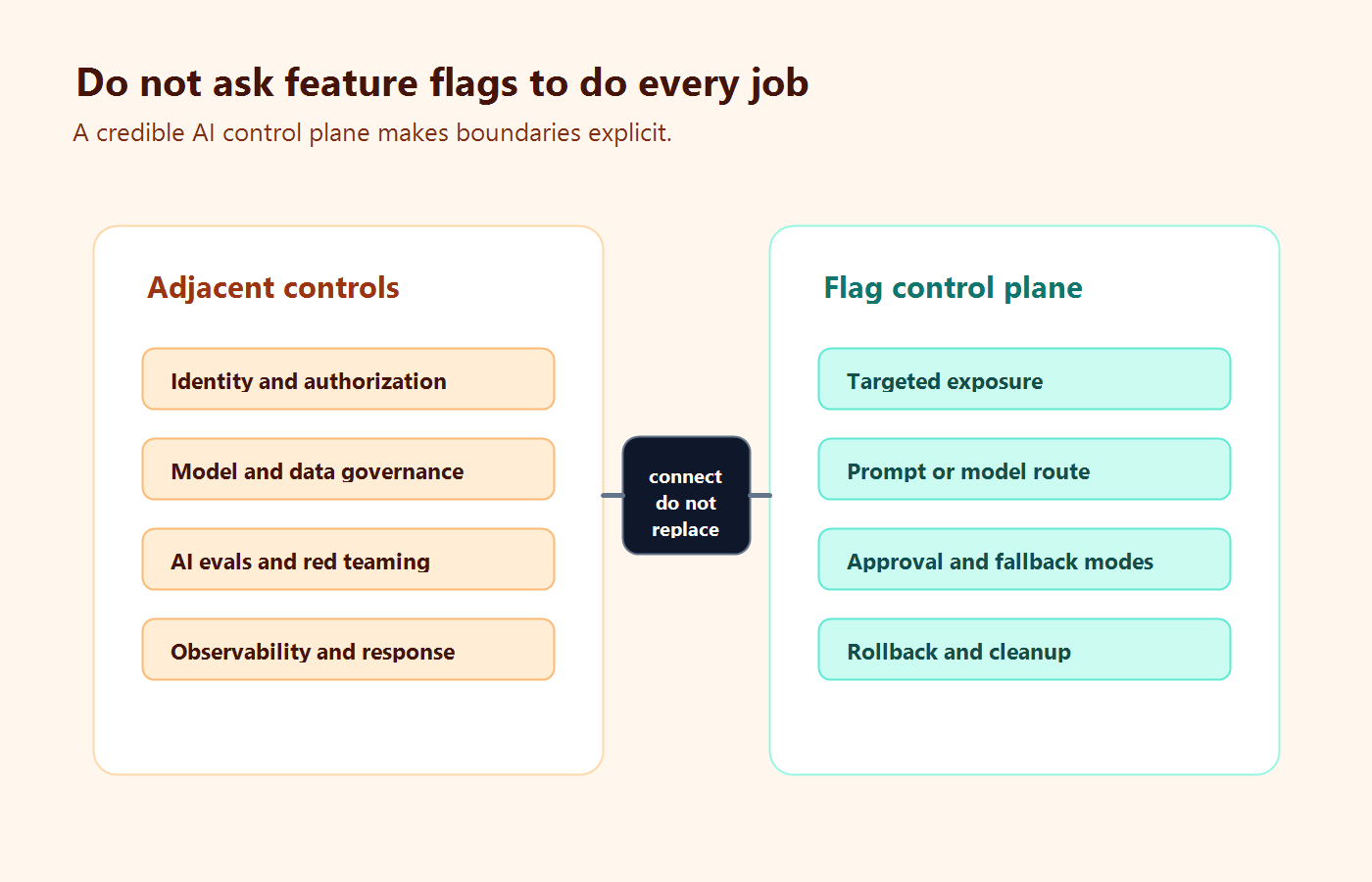 Do not ask feature flags to do every job

A credible AI control plane makes boundaries explicit.

Adjacent controls

Identity and authorization

Model and data governance

AI evals and red teaming

Observability and response

connect do not replace

Flag control plane

Targeted exposure

Prompt or model route

Approval and fallback modes

Rollback and cleanup